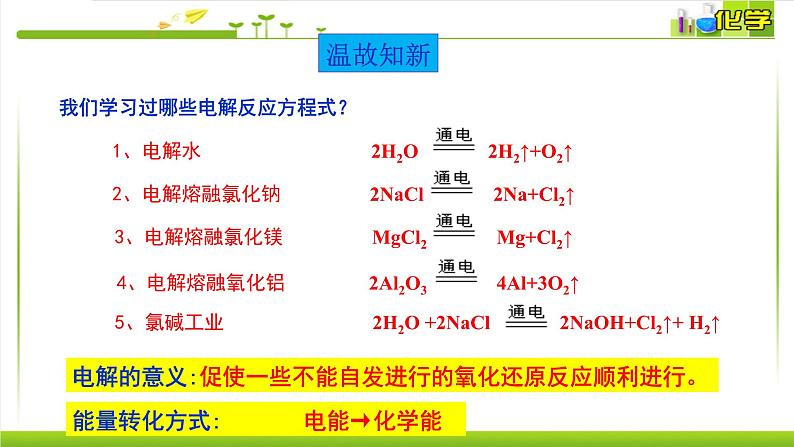 化学

温故知新

我们学习过哪些电解反应方程式？

1、电解水 $2H_2O \xlongequal{通电} 2H_2\uparrow+O_2\uparrow$

2、电解熔融氯化钠 $2NaCl \xlongequal{通电} 2Na+Cl_2\uparrow$

3、电解熔融氯化镁 $MgCl_2 \xlongequal{通电} Mg+Cl_2\uparrow$

4、电解熔融氧化铝 $2Al_2O_3 \xlongequal{通电} 4Al+3O_2\uparrow$

5、氯碱工业 $2H_2O+2NaCl \xlongequal{通电} 2NaOH+Cl_2\uparrow+H_2\uparrow$

电解的意义：促使一些不能自发进行的氧化还原反应顺利进行。

能量转化方式： 电能→化学能